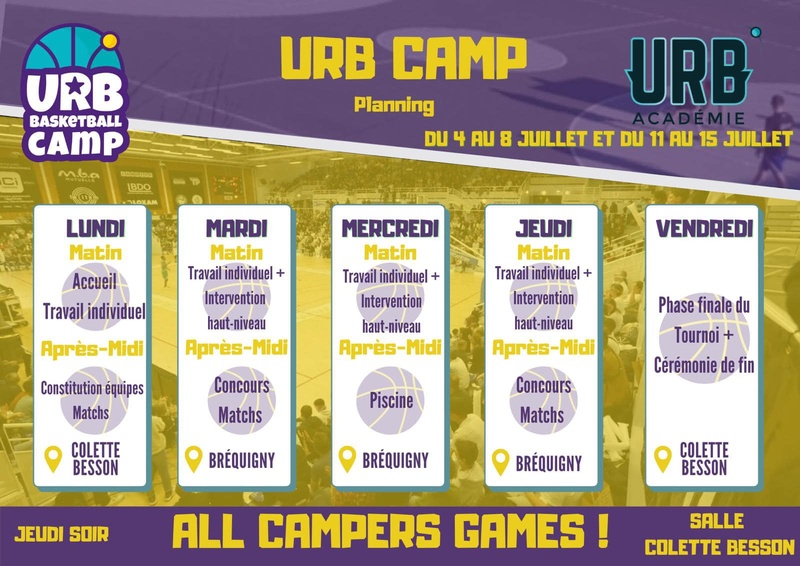 URB BASKETBALL CAMP

URB CAMP

Planning

URB ACADÉMIE

DU 4 AU 8 JUILLET ET DU 11 AU 15 JUILLET

LUNDI
Matin
Accueil
Travail individuel
Après-Midi
Constitution équipes
Matchs
COLETTE BESSON

MARDI
Matin
Travail individuel + Intervention haut-niveau
Après-Midi
Concours
Matchs
BRÉQUIGNY

MERCREDI
Matin
Travail individuel + Intervention haut-niveau
Après-Midi
Piscine
BRÉQUIGNY

JEUDI
Matin
Travail individuel + Intervention haut-niveau
Après-Midi
Concours
Matchs
BRÉQUIGNY

VENDREDI
Phase finale du Tournoi + Cérémonie de fin
COLETTE BESSON

JEUDI SOIR

ALL CAMPERS GAMES !

SALLE COLETTE BESSON